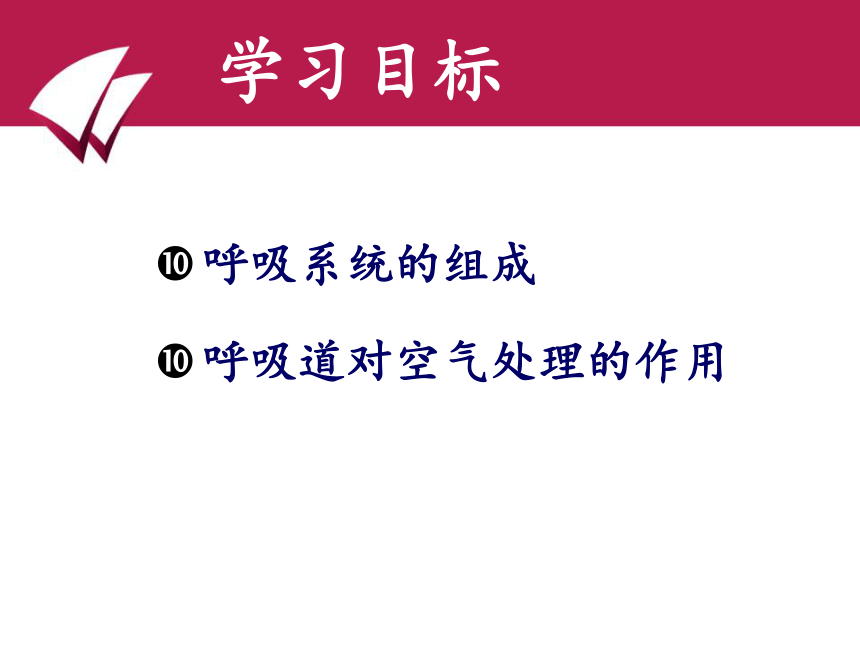 学习目标

❿ 呼吸系统的组成

❿ 呼吸道对空气处理的作用